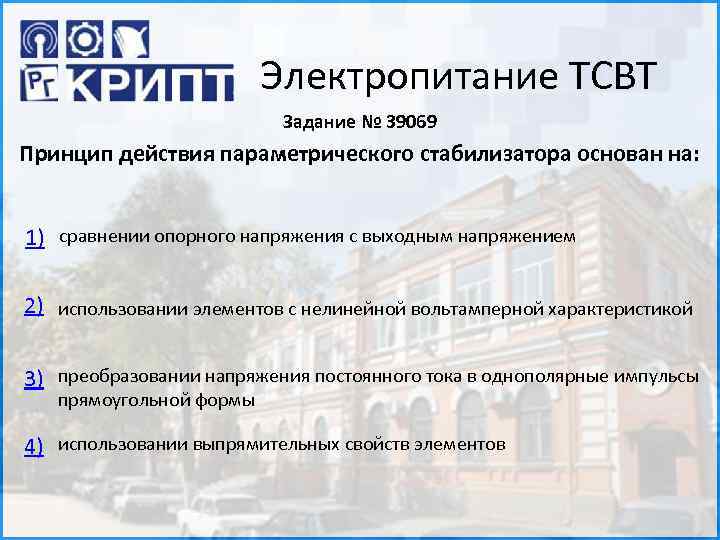 РГ КРИПТ

Электропитание ТСВТ

Задание № 39069

Принцип действия параметрического стабилизатора основан на:

1) сравнении опорного напряжения с выходным напряжением

2) использовании элементов с нелинейной вольтамперной характеристикой

3) преобразовании напряжения постоянного тока в однополярные импульсы прямоугольной формы

4) использовании выпрямительных свойств элементов